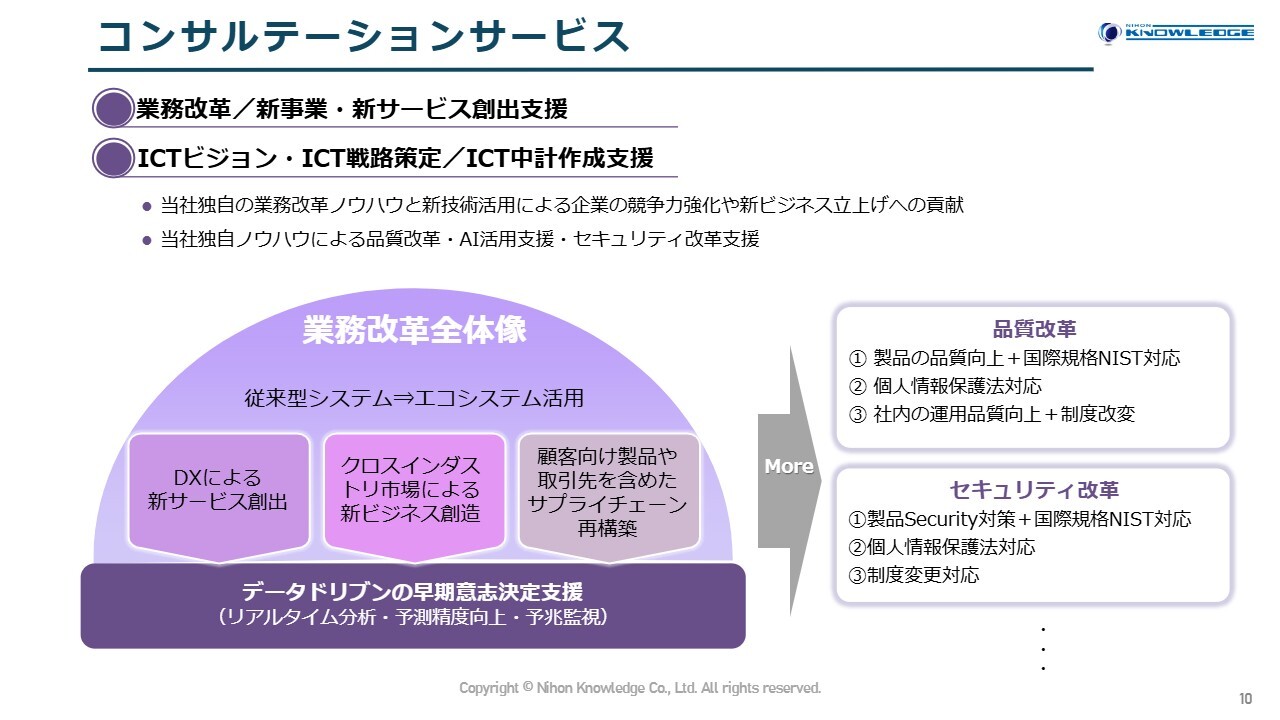 コンサルテーションサービス

NIHON KNOWLEDGE

業務改革／新事業・新サービス創出支援

ICTビジョン・ICT戦略策定／ICT中計作成支援

● 当社独自の業務改革ノウハウと新技術活用による企業の競争力強化や新ビジネス立上げへの貢献

● 当社独自ノウハウによる品質改革・AI活用支援・セキュリティ改革支援

業務改革全体像

従来型システム⇒エコシステム活用

DXによる新サービス創出

クロスインダストリ市場による新ビジネス創造

顧客向け製品や取引先を含めたサプライチェーン再構築

データドリブンの早期意志決定支援
（リアルタイム分析・予測精度向上・予兆監視）

More

品質改革
① 製品の品質向上＋国際規格NIST対応
② 個人情報保護法対応
③ 社内の運用品質向上＋制度改変

セキュリティ改革
①製品Security対策＋国際規格NIST対応
②個人情報保護法対応
③制度変更対応

・
・
・

Copyright © Nihon Knowledge Co., Ltd. All rights reserved.

10